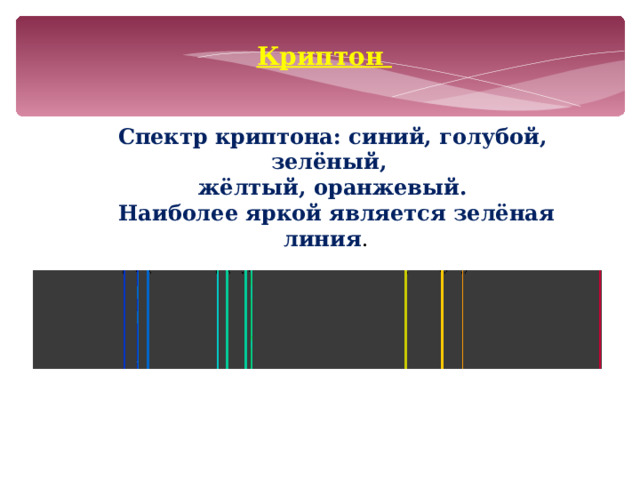 Криптон

Спектр криптона: синий, голубой, зелёный, жёлтый, оранжевый. Наиболее яркой является зелёная линия.